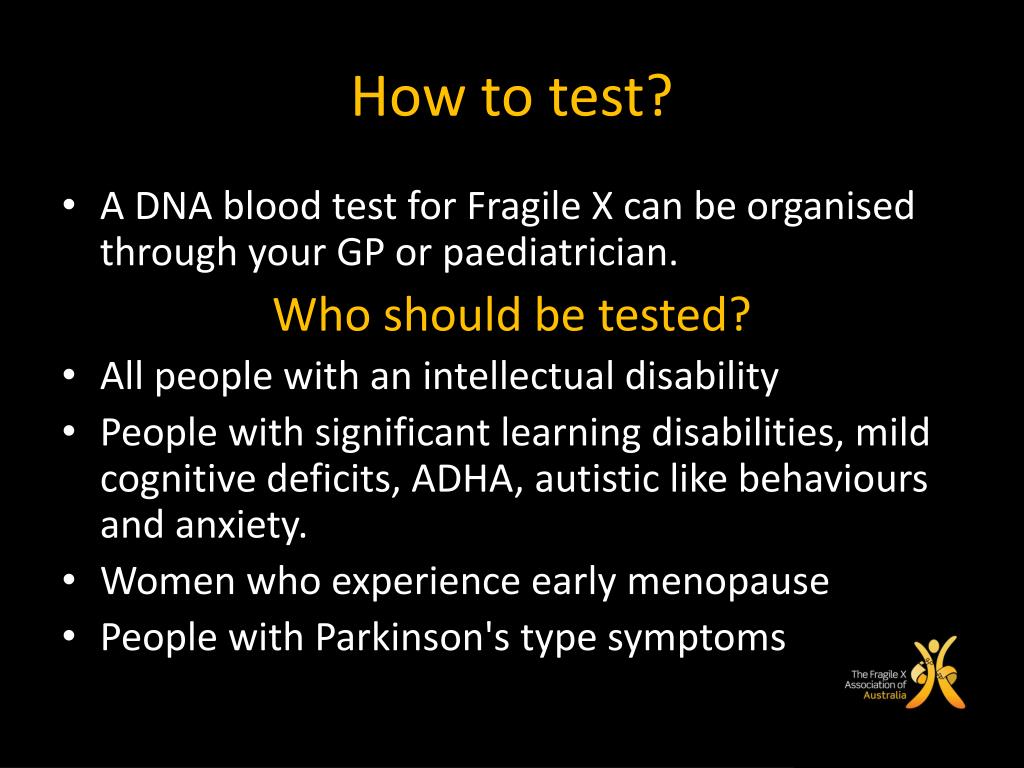 How to test?

• A DNA blood test for Fragile X can be organised through your GP or paediatrician.

Who should be tested?

• All people with an intellectual disability
• People with significant learning disabilities, mild cognitive deficits, ADHA, autistic like behaviours and anxiety.
• Women who experience early menopause
• People with Parkinson's type symptoms

The Fragile X Association of Australia